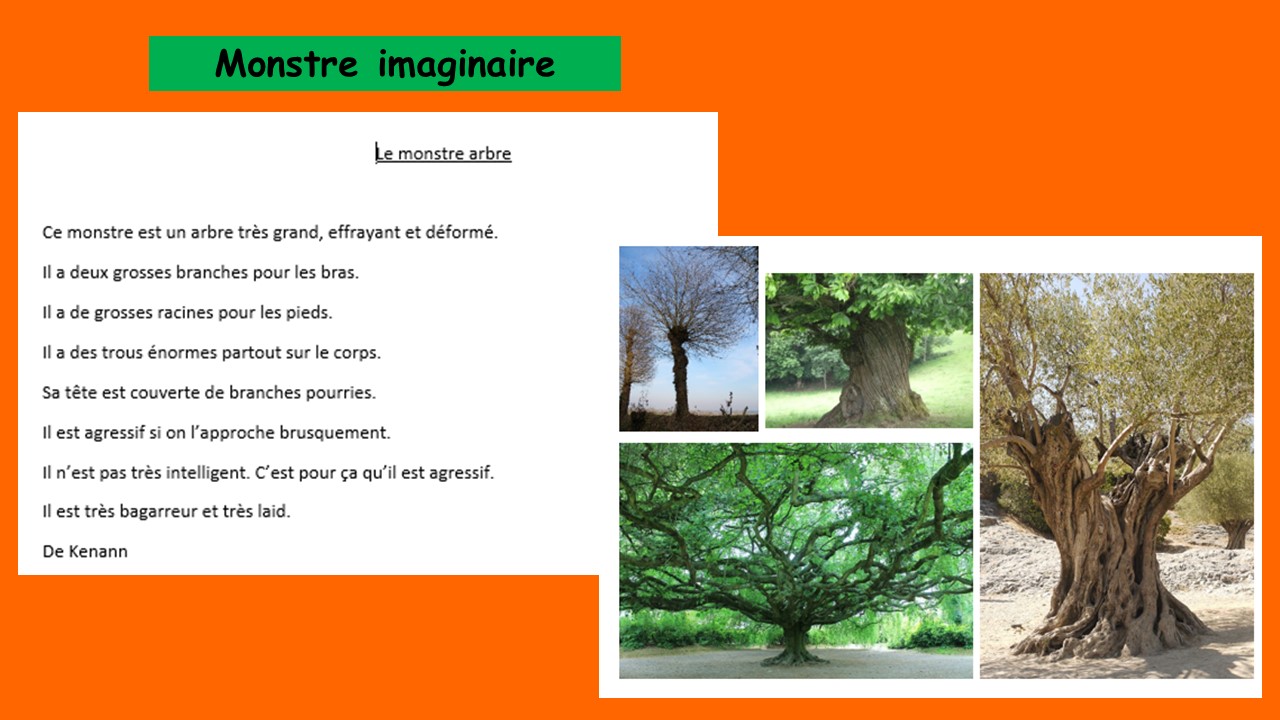 Monstre imaginaire

Le monstre arbre

Ce monstre est un arbre très grand, effrayant et déformé.

Il a deux grosses branches pour les bras.

Il a de grosses racines pour les pieds.

Il a des trous énormes partout sur le corps.

Sa tête est couverte de branches pourries.

Il est agressif si on l'approche brusquement.

Il n'est pas très intelligent. C'est pour ça qu'il est agressif.

Il est très bagarreur et très laid.

De Kenann